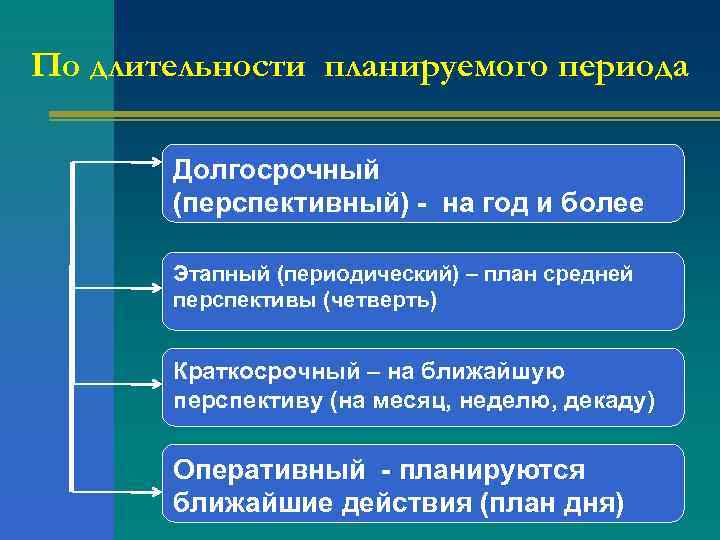 По длительности планируемого периода

Долгосрочный (перспективный) - на год и более

Этапный (периодический) – план средней перспективы (четверть)

Краткосрочный – на ближайшую перспективу (на месяц, неделю, декаду)

Оперативный - планируются ближайшие действия (план дня)